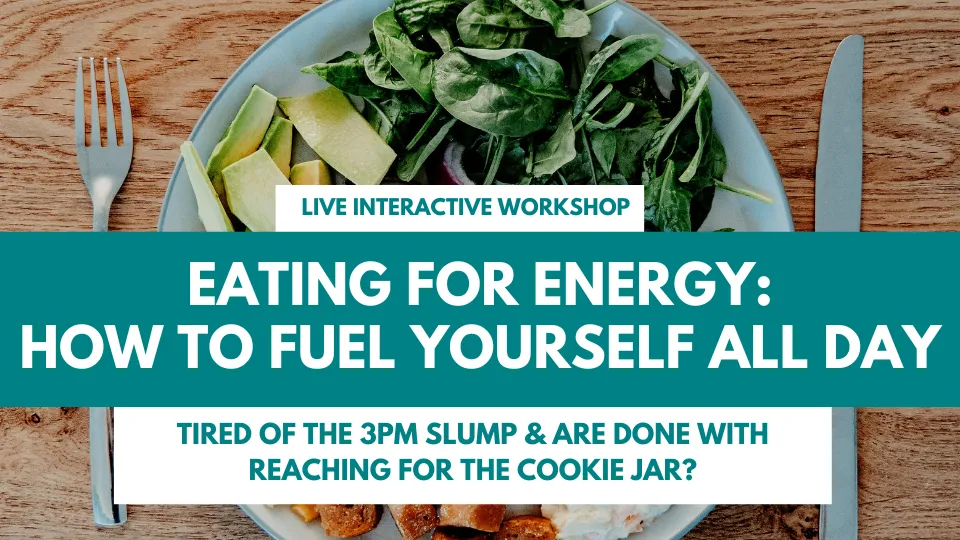 LIVE INTERACTIVE WORKSHOP

EATING FOR ENERGY: HOW TO FUEL YOURSELF ALL DAY

TIRED OF THE 3PM SLUMP & ARE DONE WITH REACHING FOR THE COOKIE JAR?